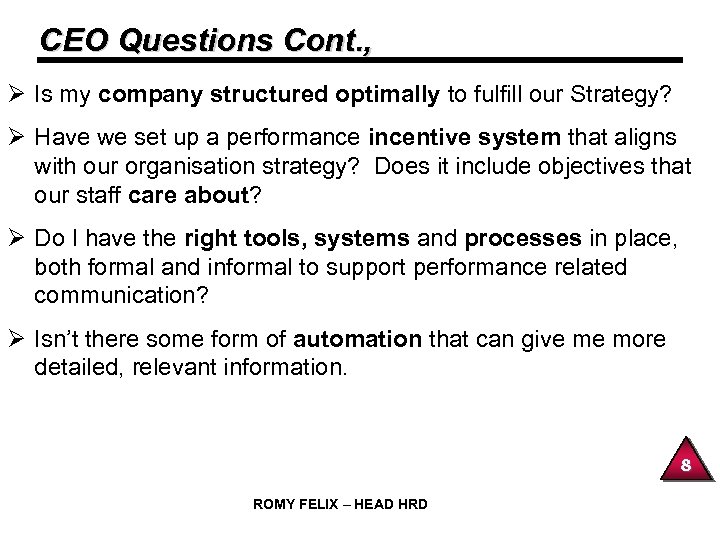 CEO Questions Cont.,

➢ Is my company structured optimally to fulfill our Strategy?

➢ Have we set up a performance incentive system that aligns with our organisation strategy? Does it include objectives that our staff care about?

➢ Do I have the right tools, systems and processes in place, both formal and informal to support performance related communication?

➢ Isn't there some form of automation that can give me more detailed, relevant information.

8

ROMY FELIX – HEAD HRD